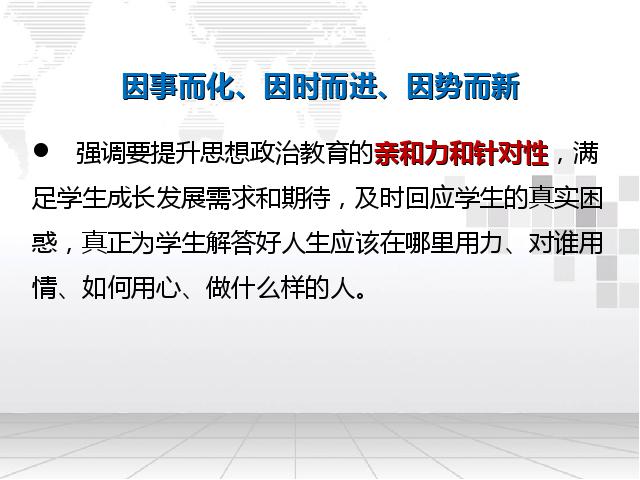 因事而化、因时而进、因势而新

● 强调要提升思想政治教育的亲和力和针对性，满足学生成长发展需求和期待，及时回应学生的真实困惑，真正为学生解答好人生应该在哪里用力、对谁用情、如何用心、做什么样的人。